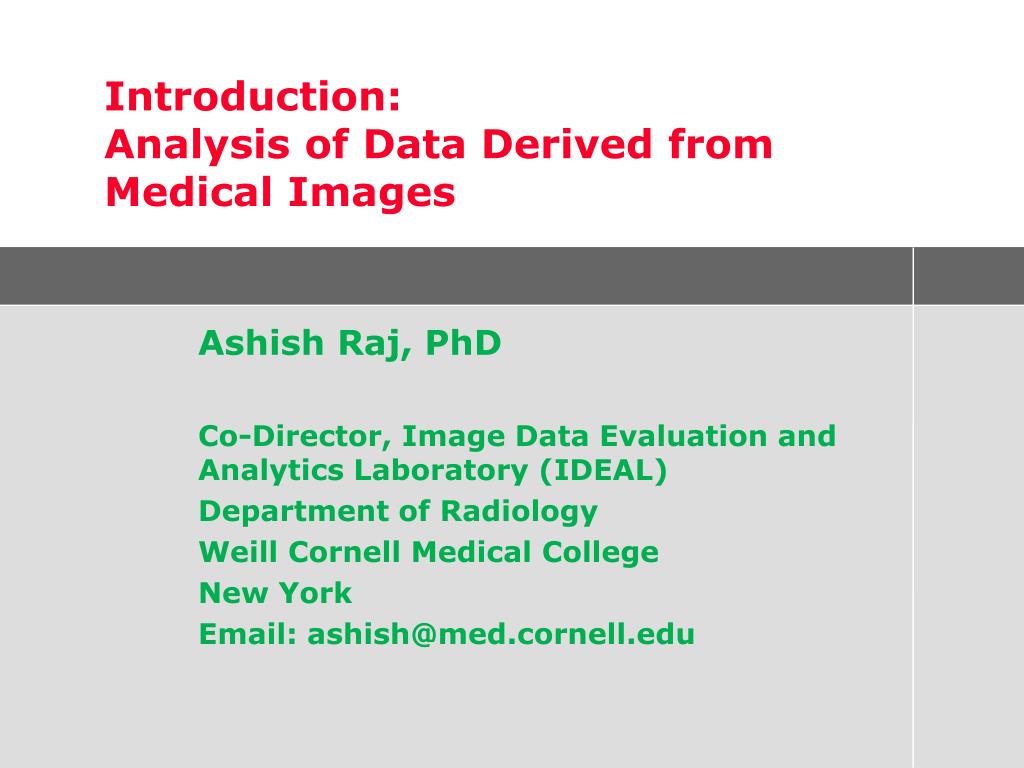 Introduction:
Analysis of Data Derived from Medical Images

Ashish Raj, PhD

Co-Director, Image Data Evaluation and Analytics Laboratory (IDEAL)
Department of Radiology
Weill Cornell Medical College
New York
Email: ashish@med.cornell.edu